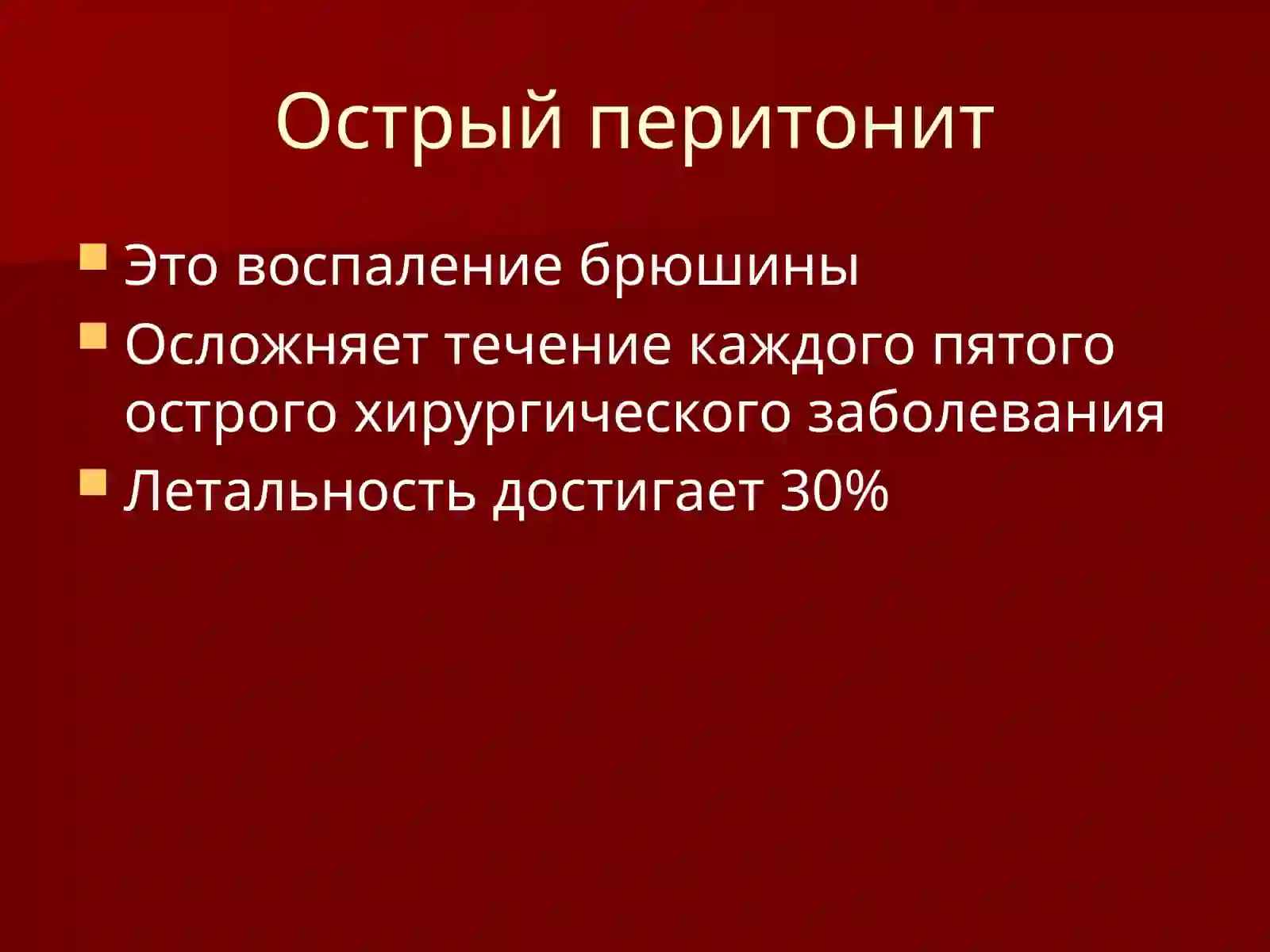 Острый перитонит

- Это воспаление брюшины
- Осложняет течение каждого пятого острого хирургического заболевания
- Летальность достигает 30%